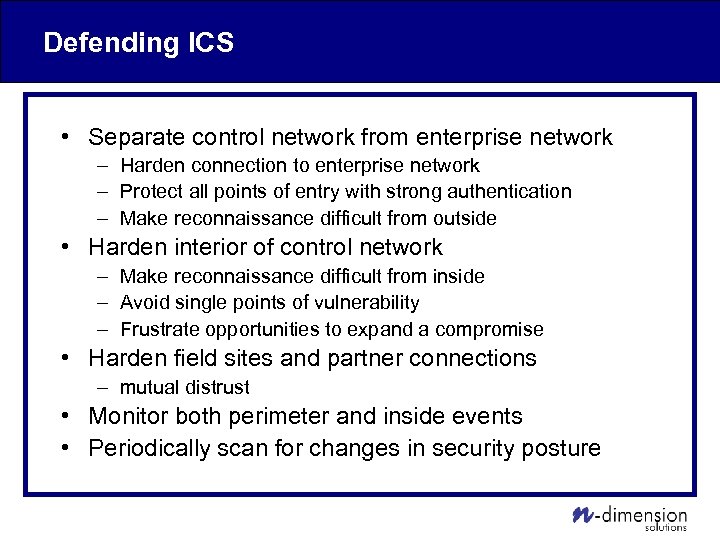 Defending ICS

• Separate control network from enterprise network
– Harden connection to enterprise network
– Protect all points of entry with strong authentication
– Make reconnaissance difficult from outside
• Harden interior of control network
– Make reconnaissance difficult from inside
– Avoid single points of vulnerability
– Frustrate opportunities to expand a compromise
• Harden field sites and partner connections
– mutual distrust
• Monitor both perimeter and inside events
• Periodically scan for changes in security posture

n-dimension solutions